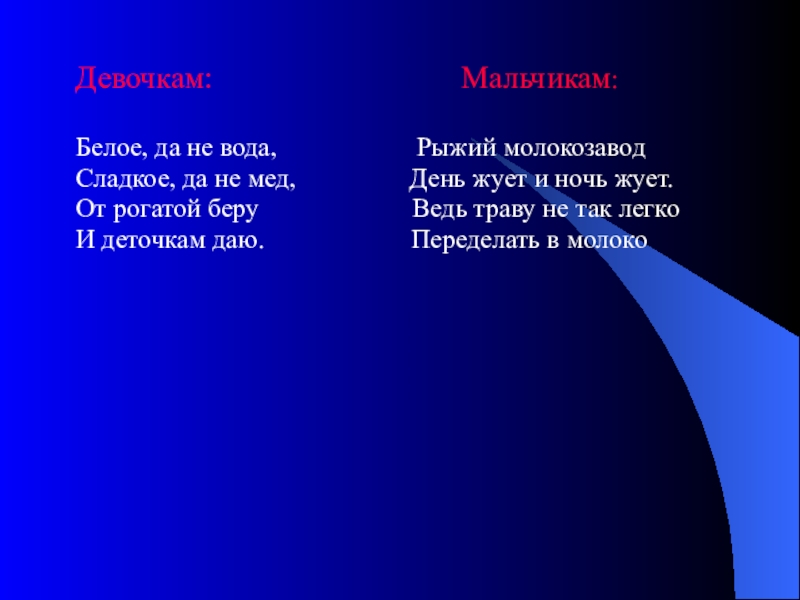 Девочкам:

Белое, да не вода,
Сладкое, да не мед,
От рогатой беру
И деточкам даю.

Мальчикам:

Рыжий молокозавод
День жует и ночь жует.
Ведь траву не так легко
Переделать в молоко